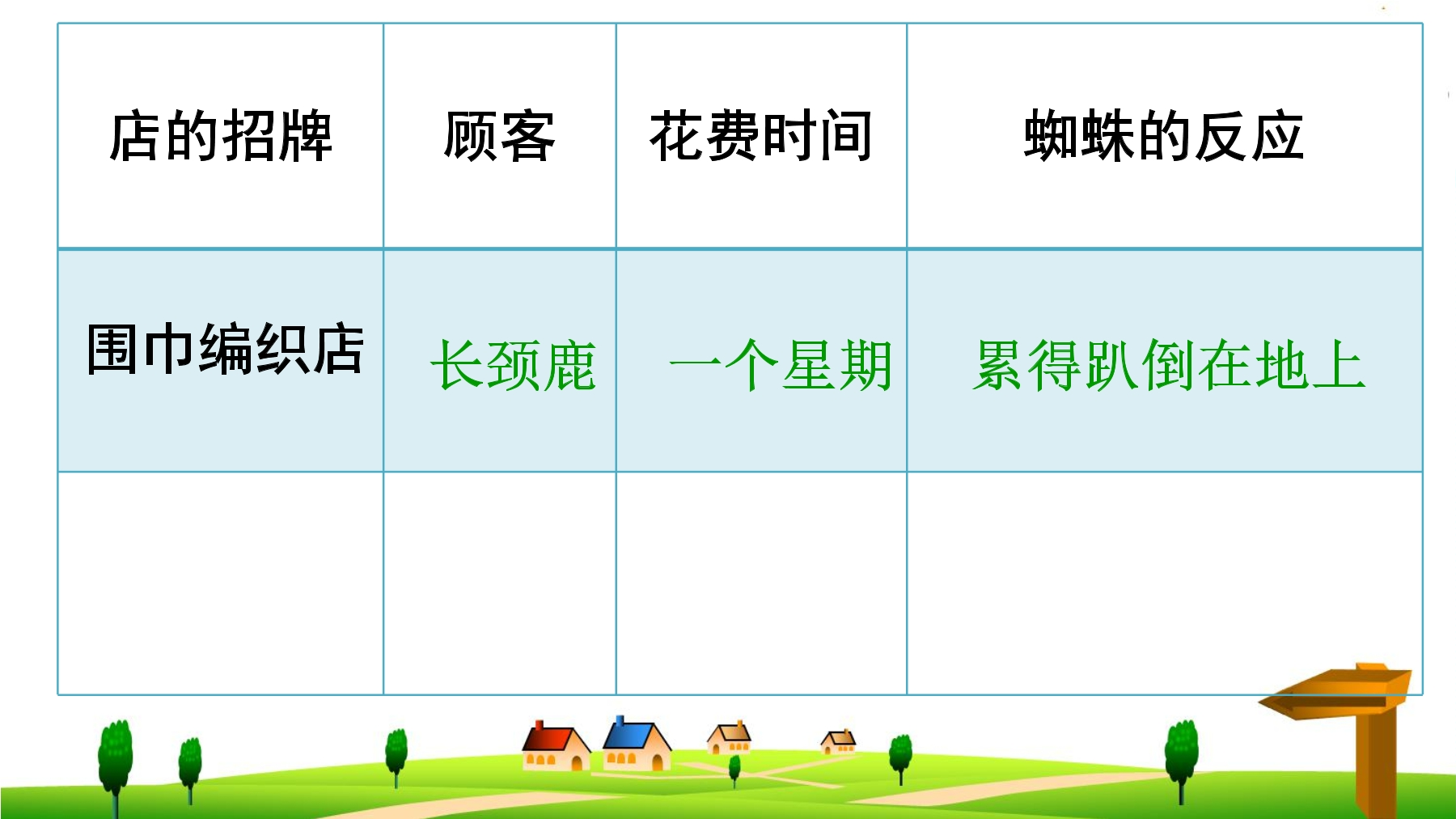 | 店的招牌 | 顾客 | 花费时间 | 蜘蛛的反应 |
|---|---|---|---|
| 围巾编织店 | 长颈鹿 | 一个星期 | 累得趴倒在地上 |
| | | | |